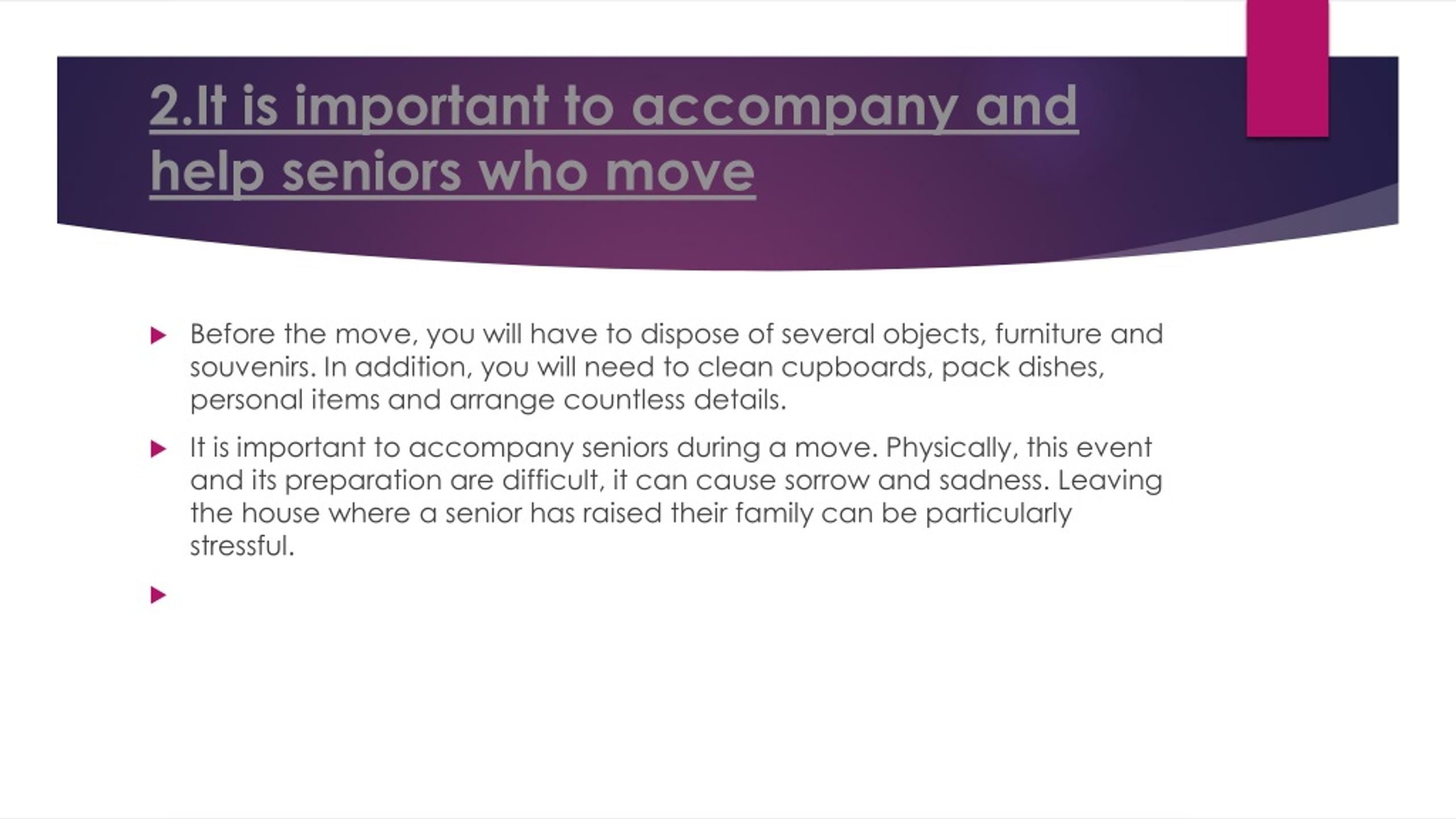 2.It is important to accompany and help seniors who move

Before the move, you will have to dispose of several objects, furniture and souvenirs. In addition, you will need to clean cupboards, pack dishes, personal items and arrange countless details.

It is important to accompany seniors during a move. Physically, this event and its preparation are difficult, it can cause sorrow and sadness. Leaving the house where a senior has raised their family can be particularly stressful.